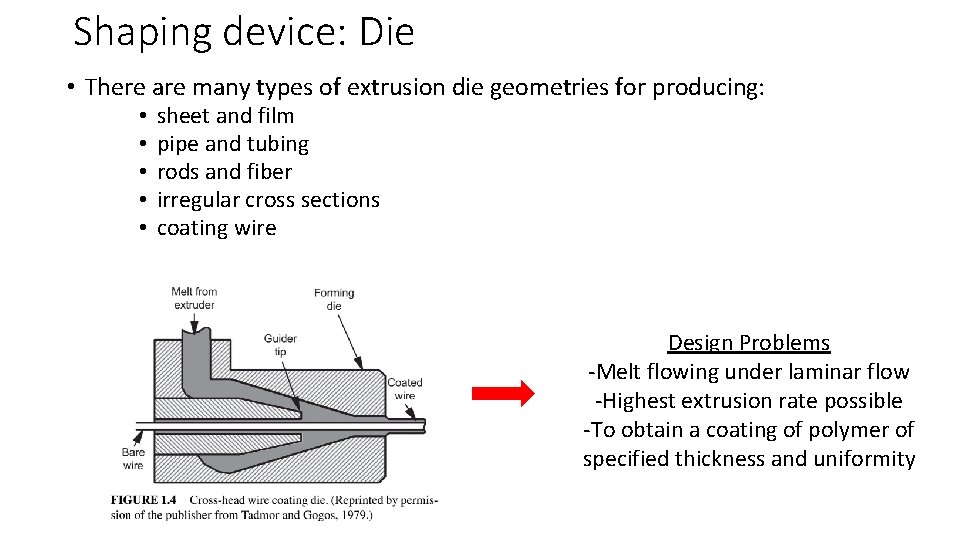 Shaping device: Die

• There are many types of extrusion die geometries for producing:
• sheet and film
• pipe and tubing
• rods and fiber
• irregular cross sections
• coating wire

Melt from extruder

Forming die

Guider tip

Coated wire

Bare wire

FIGURE 1.4 Cross-head wire coating die. (Reprinted by permission of the publisher from Tadmor and Gogos, 1979.)

Design Problems
-Melt flowing under laminar flow
-Highest extrusion rate possible
-To obtain a coating of polymer of specified thickness and uniformity